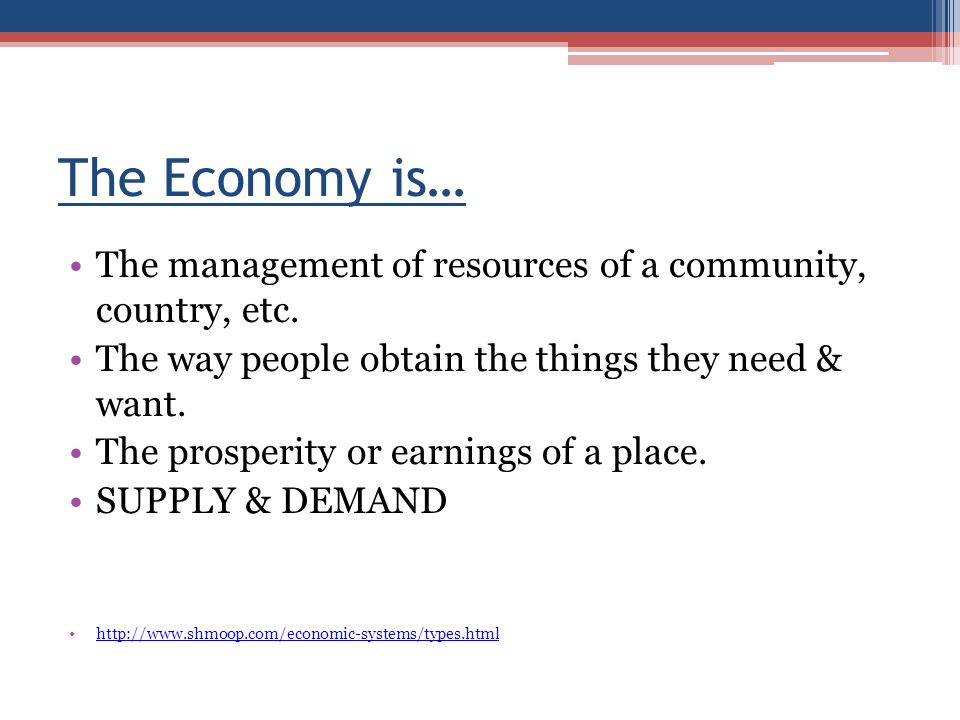 The Economy is…

• The management of resources of a community, country, etc.
• The way people obtain the things they need & want.
• The prosperity or earnings of a place.
• SUPPLY & DEMAND

• http://www.shmoop.com/economic-systems/types.html